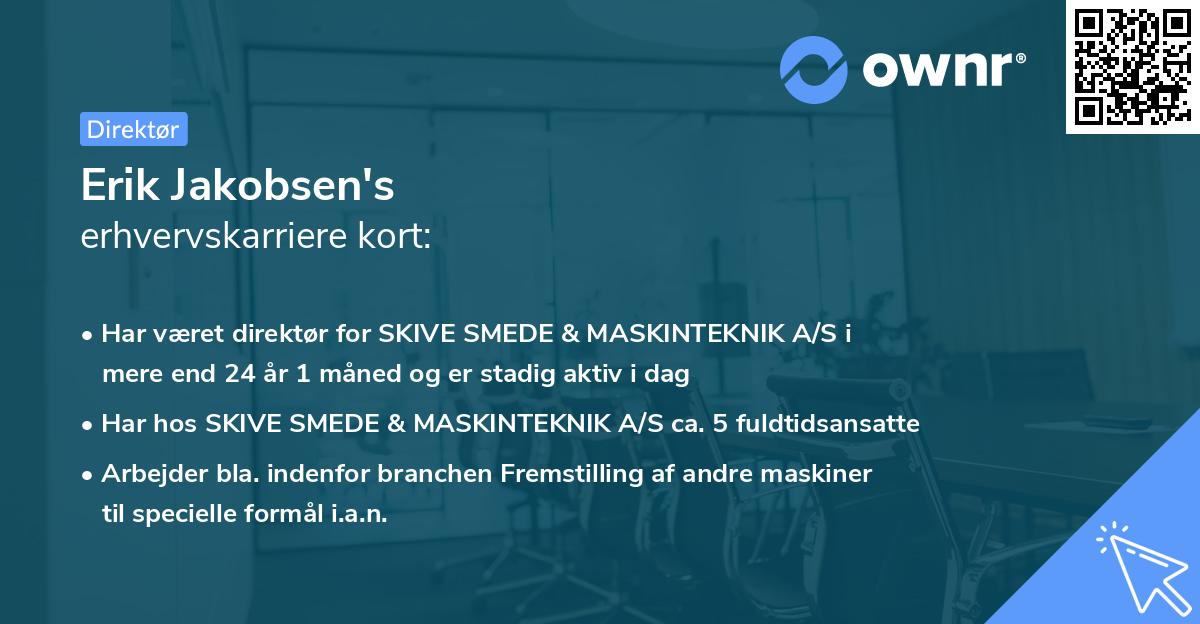 ownr®

Direktør

Erik Jakobsen's
erhvervskarriere kort:

• Har været direktør for SKIVE SMEDE & MASKINTEKNIK A/S i mere end 24 år 1 måned og er stadig aktiv i dag

• Har hos SKIVE SMEDE & MASKINTEKNIK A/S ca. 5 fuldtidsansatte

• Arbejder bla. indenfor branchen Fremstilling af andre maskiner til specielle formål i.a.n.